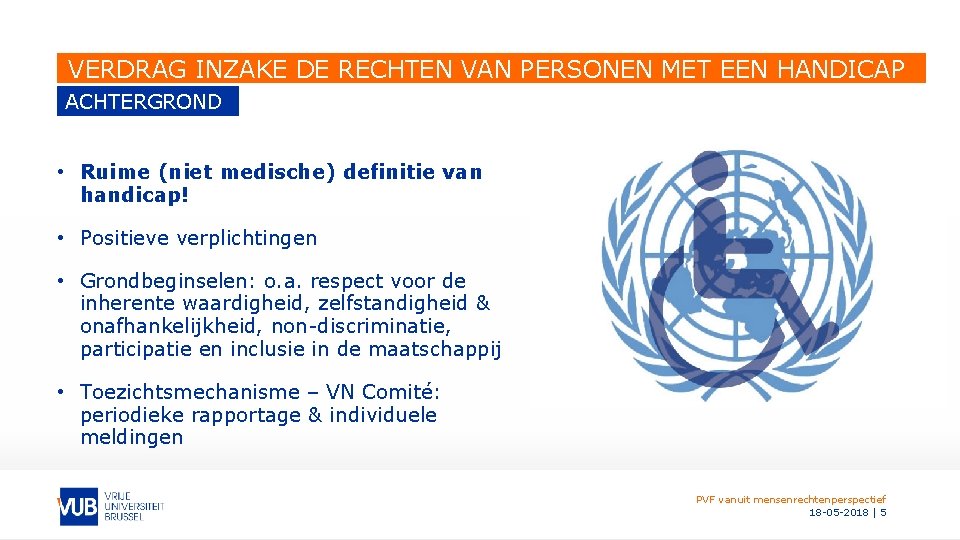 VERDRAG INZAKE DE RECHTEN VAN PERSONEN MET EEN HANDICAP
ACHTERGROND

• Ruime (niet medische) definitie van handicap!

• Positieve verplichtingen

• Grondbeginselen: o.a. respect voor de inherente waardigheid, zelfstandigheid & onafhankelijkheid, non-discriminatie, participatie en inclusie in de maatschappij

• Toezichtsmechanisme – VN Comité: periodieke rapportage & individuele meldingen

VUB VRIJE UNIVERSITEIT BRUSSEL

PVF vanuit mensenrechtenperspectief
18-05-2018 | 5